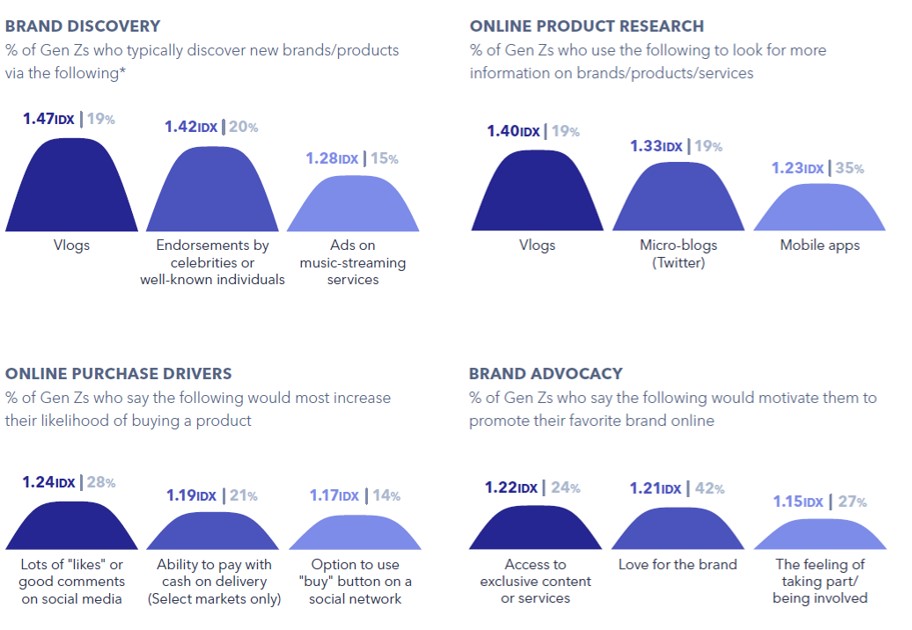 BRAND DISCOVERY
% of Gen Zs who typically discover new brands/products via the following*

1.47IDX | 19%
Vlogs

1.42IDX | 20%
Endorsements by celebrities or well-known individuals

1.28IDX | 15%
Ads on music-streaming services

ONLINE PRODUCT RESEARCH
% of Gen Zs who use the following to look for more information on brands/products/services

1.40IDX | 19%
Vlogs

1.33IDX | 19%
Micro-blogs (Twitter)

1.23IDX | 35%
Mobile apps

ONLINE PURCHASE DRIVERS
% of Gen Zs who say the following would most increase their likelihood of buying a product

1.24IDX | 28%
Lots of "likes" or good comments on social media

1.19IDX | 21%
Ability to pay with cash on delivery (Select markets only)

1.17IDX | 14%
Option to use "buy" button on a social network

BRAND ADVOCACY
% of Gen Zs who say the following would motivate them to promote their favorite brand online

1.22IDX | 24%
Access to exclusive content or services

1.21IDX | 42%
Love for the brand

1.15IDX | 27%
The feeling of taking part/ being involved